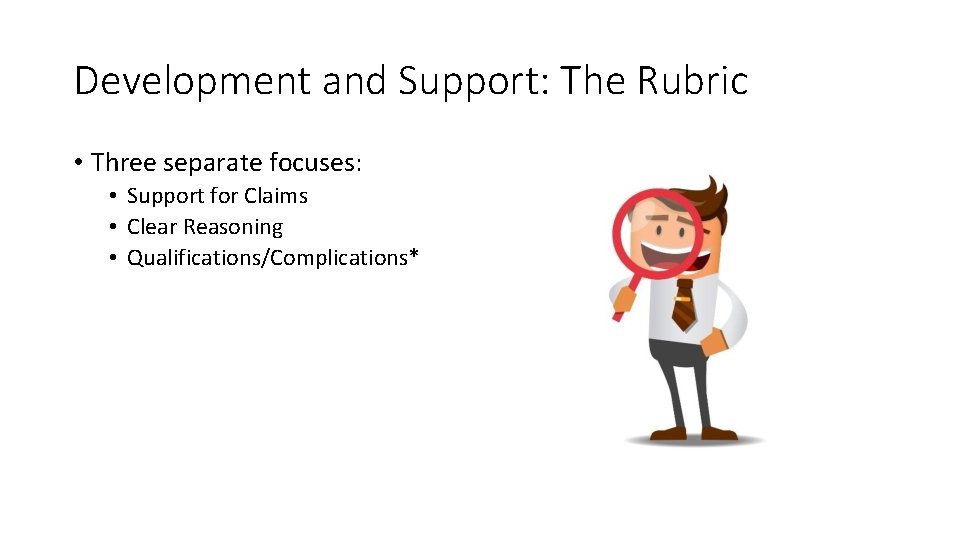 Development and Support: The Rubric

• Three separate focuses:
  • Support for Claims
  • Clear Reasoning
  • Qualifications/Complications*